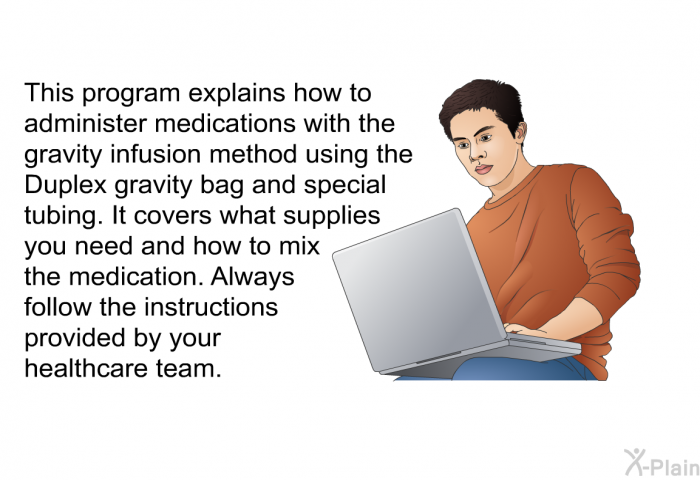 This program explains how to administer medications with the gravity infusion method using the Duplex gravity bag and special tubing. It covers what supplies you need and how to mix the medication. Always follow the instructions provided by your healthcare team.

X-Plain